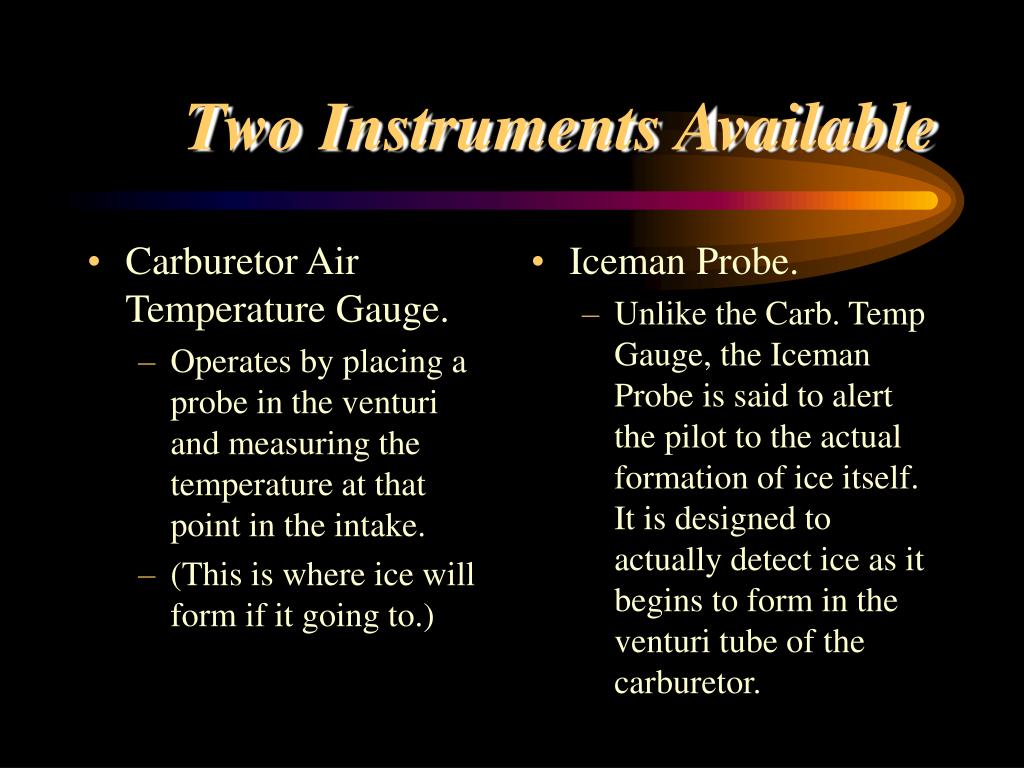 Two Instruments Available

• Carburetor Air Temperature Gauge.
– Operates by placing a probe in the venturi and measuring the temperature at that point in the intake.
– (This is where ice will form if it going to.)

• Iceman Probe.
– Unlike the Carb. Temp Gauge, the Iceman Probe is said to alert the pilot to the actual formation of ice itself. It is designed to actually detect ice as it begins to form in the venturi tube of the carburetor.